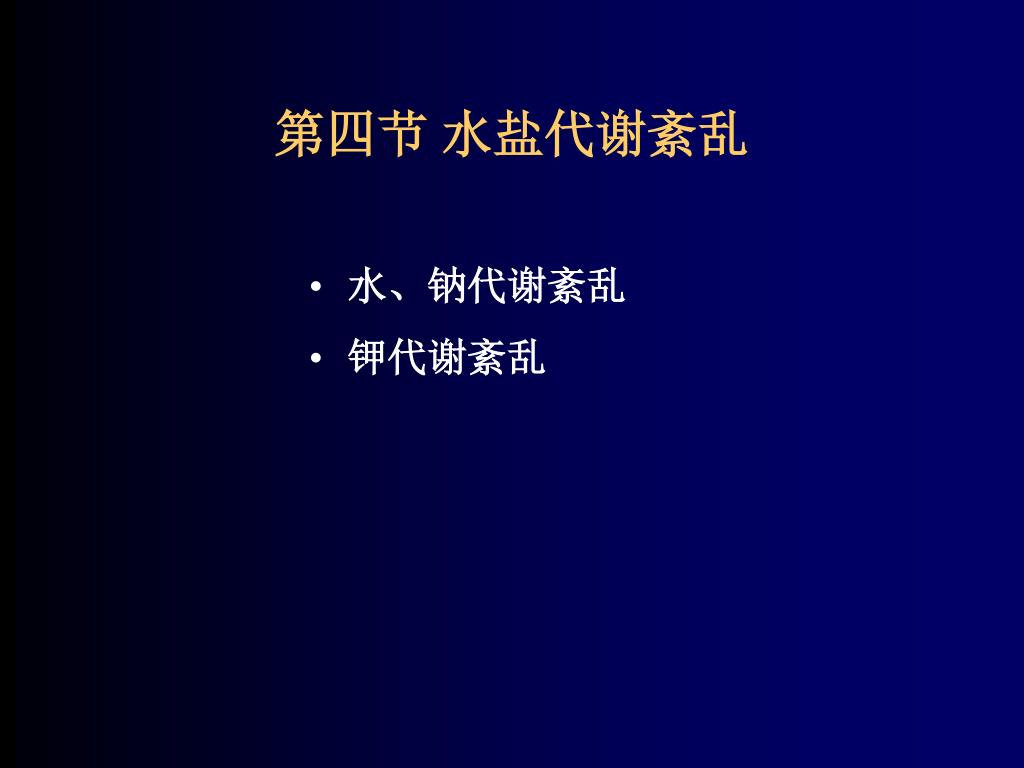 第四节 水盐代谢紊乱

• 水、钠代谢紊乱
• 钾代谢紊乱